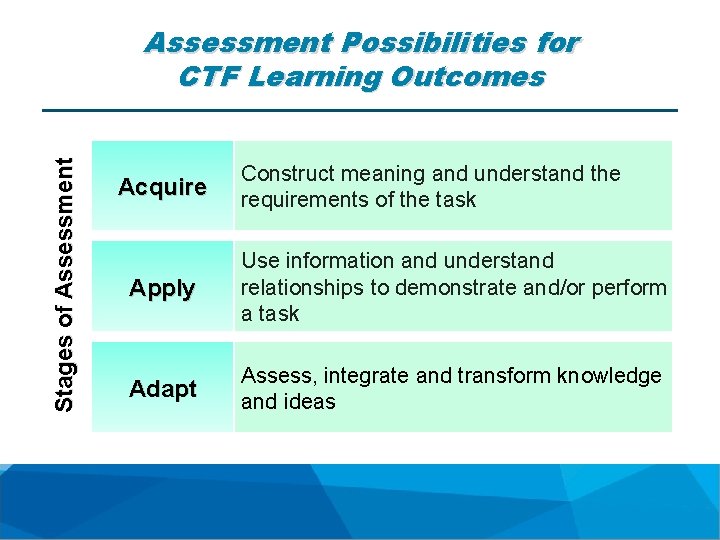 Assessment Possibilities for CTF Learning Outcomes

Stages of Assessment

| Acquire | Construct meaning and understand the requirements of the task |
|---|---|
| Apply | Use information and understand relationships to demonstrate and/or perform a task |
| Adapt | Assess, integrate and transform knowledge and ideas |